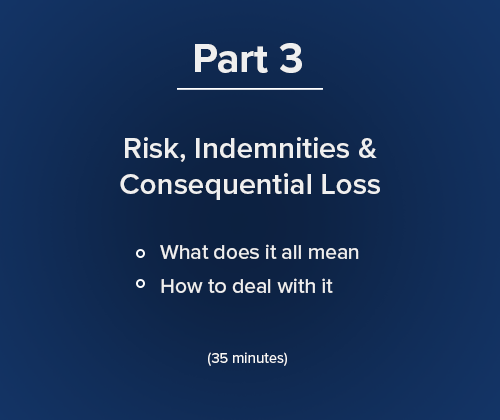 Part 3

Risk, Indemnities & Consequential Loss

- What does it all mean
- How to deal with it

(35 minutes)